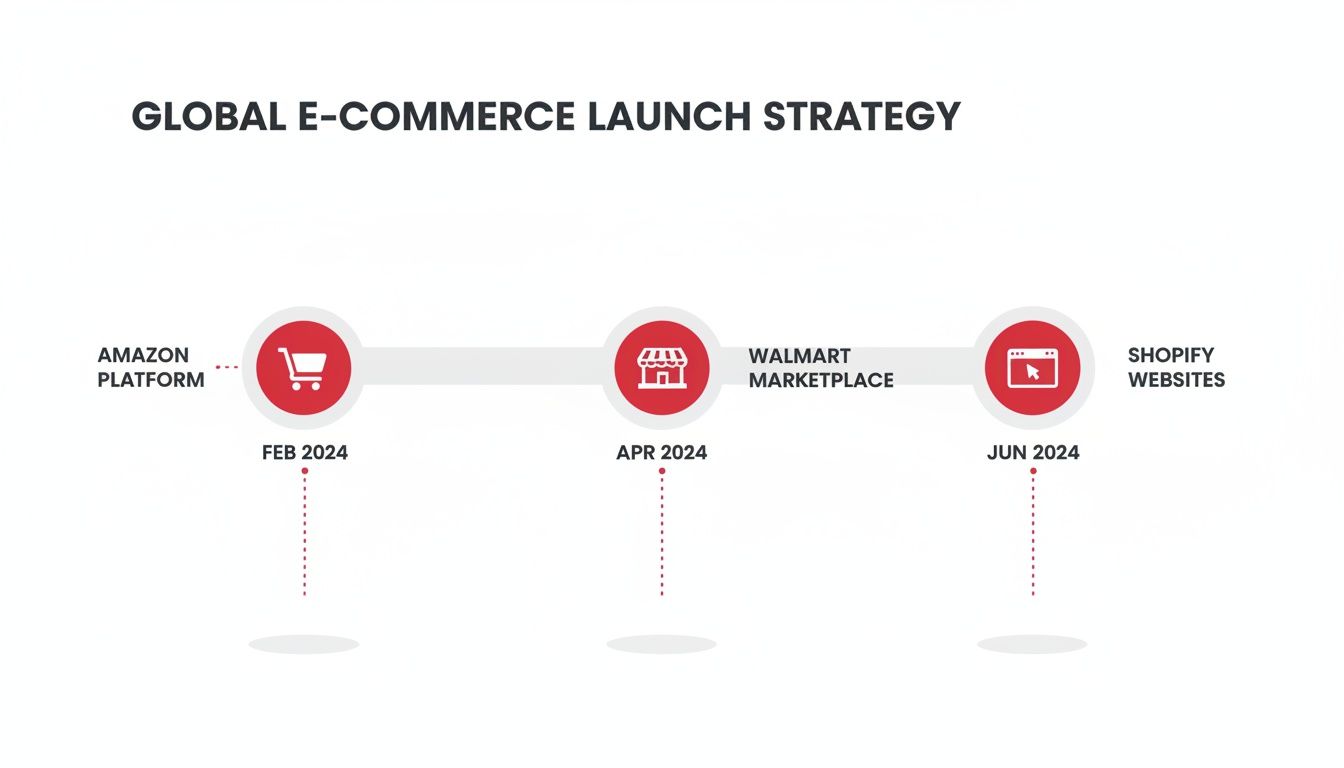 GLOBAL E-COMMERCE LAUNCH STRATEGY

AMAZON PLATFORM

FEB 2024

WALMART MARKETPLACE

APR 2024

SHOPIFY WEBSITES

JUN 2024